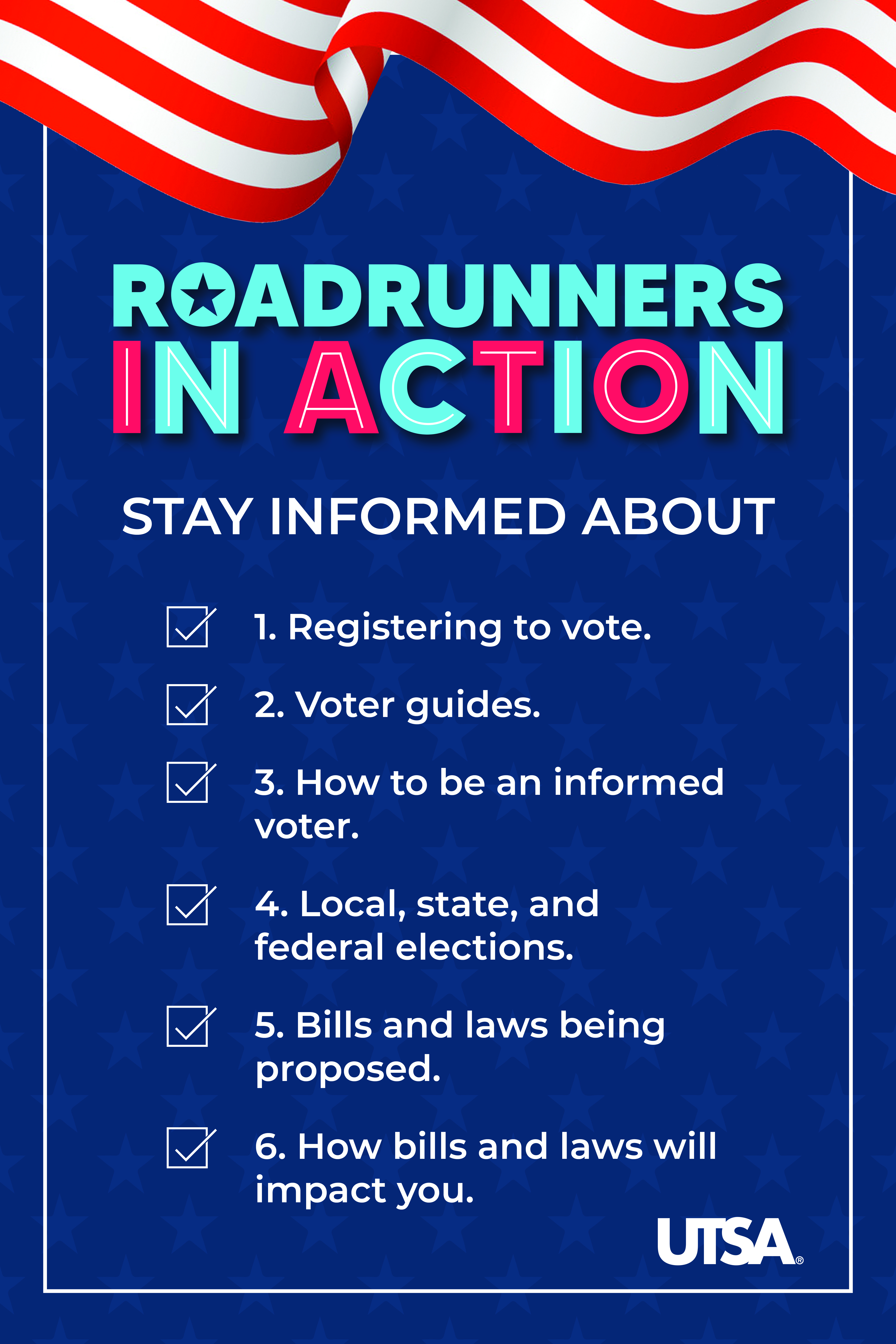 ROADRUNNERS IN ACTION

STAY INFORMED ABOUT

1. Registering to vote.

2. Voter guides.

3. How to be an informed voter.

4. Local, state, and federal elections.

5. Bills and laws being proposed.

6. How bills and laws will impact you.

UTSA®